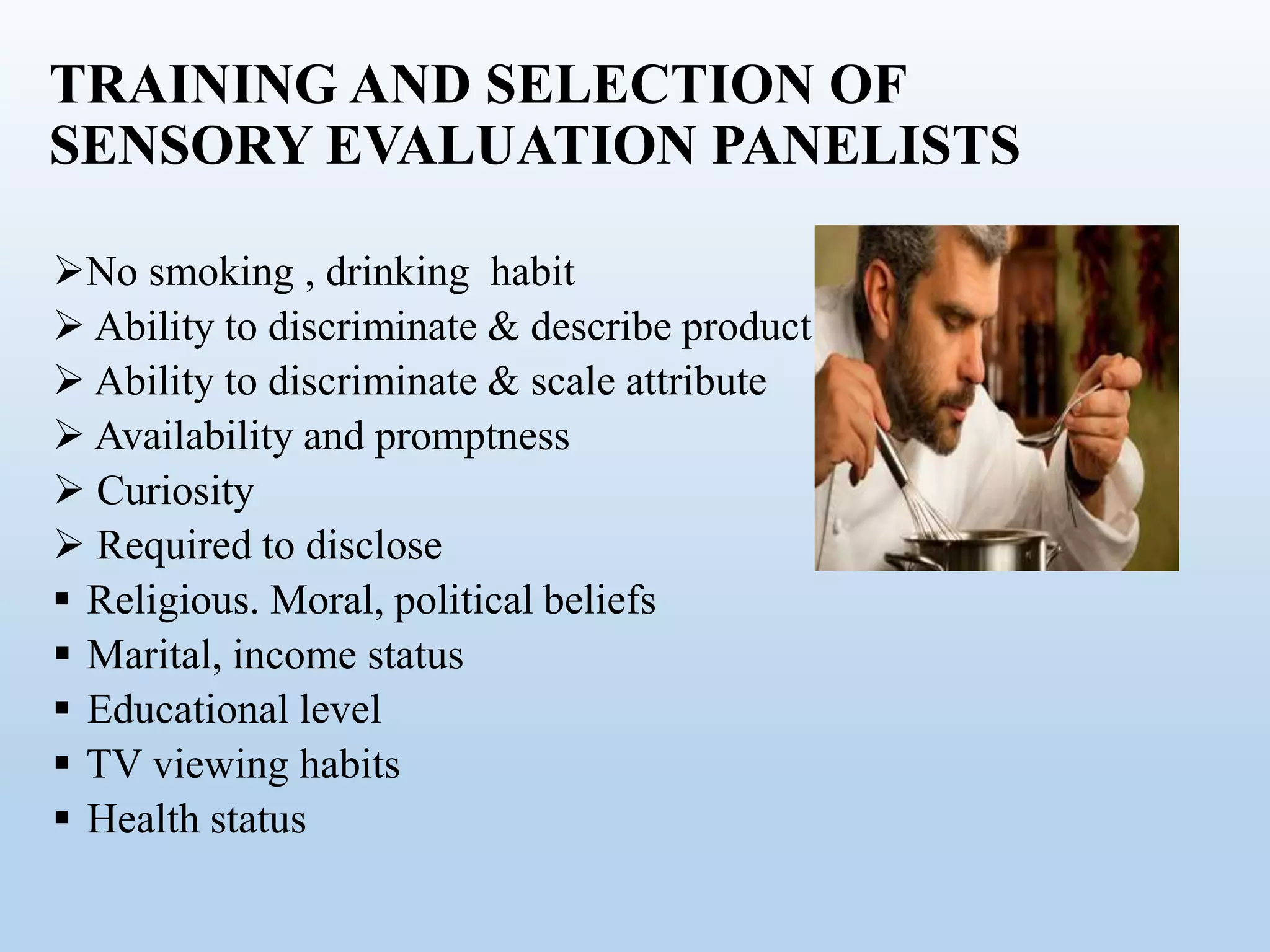 TRAINING AND SELECTION OF SENSORY EVALUATION PANELISTS

➢No smoking , drinking habit
➢ Ability to discriminate & describe product
➢ Ability to discriminate & scale attribute
➢ Availability and promptness
➢ Curiosity
➢ Required to disclose
▪ Religious. Moral, political beliefs
▪ Marital, income status
▪ Educational level
▪ TV viewing habits
▪ Health status